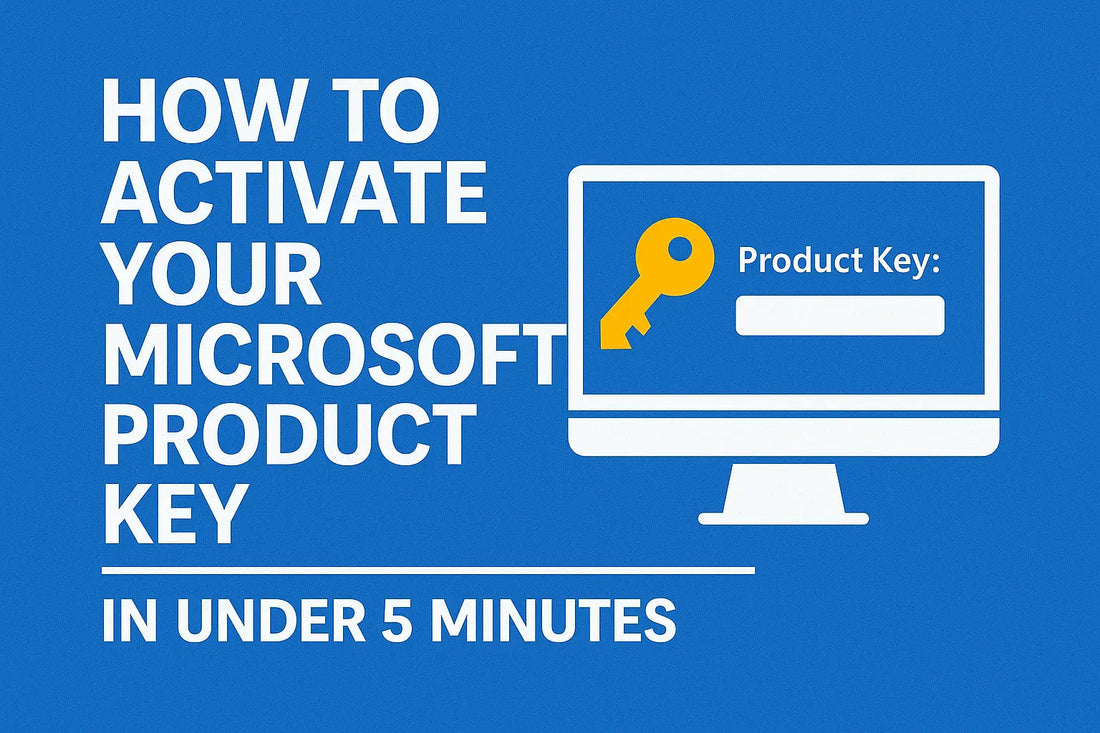 HOW TO ACTIVATE YOUR MICROSOFT PRODUCT KEY

IN UNDER 5 MINUTES

Product Key: